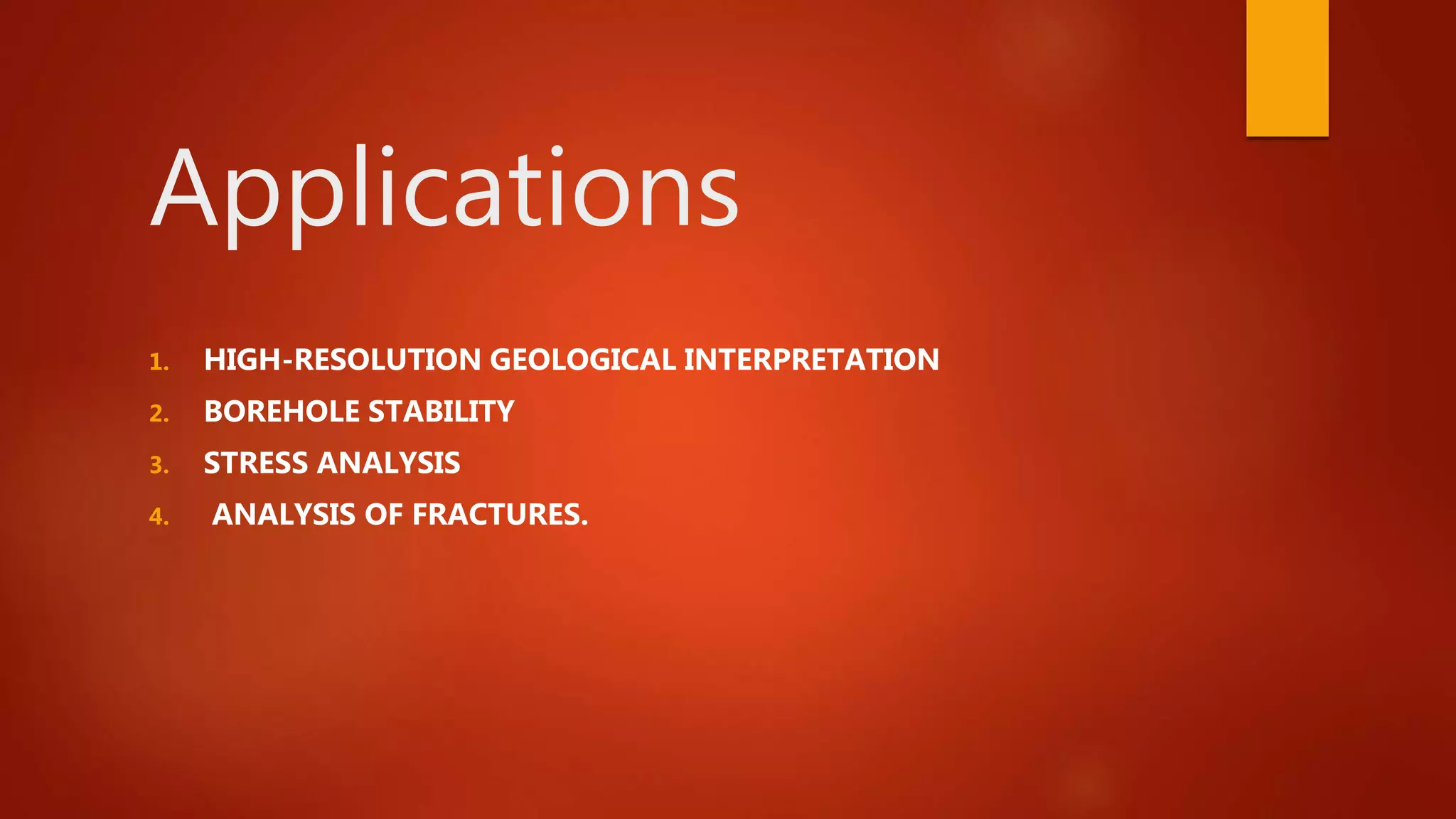 Applications

1. HIGH-RESOLUTION GEOLOGICAL INTERPRETATION
2. BOREHOLE STABILITY
3. STRESS ANALYSIS
4. ANALYSIS OF FRACTURES.